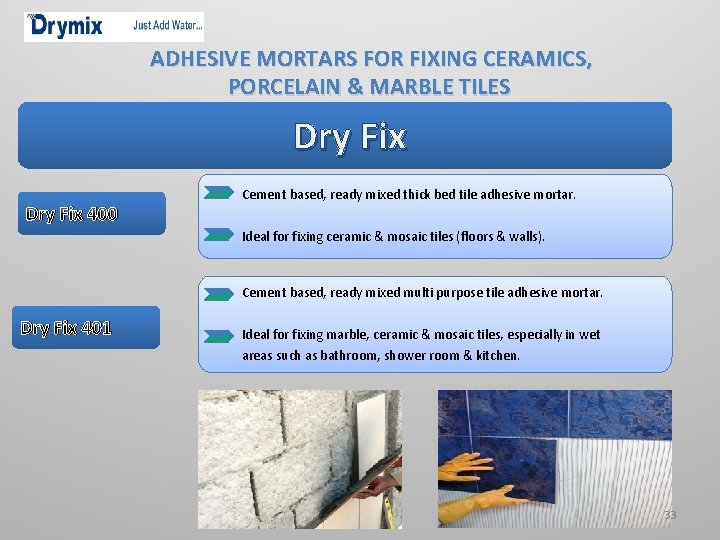 Drymix Just Add Water...

ADHESIVE MORTARS FOR FIXING CERAMICS, PORCELAIN & MARBLE TILES

Dry Fix

Dry Fix 400

Cement based, ready mixed thick bed tile adhesive mortar.

Ideal for fixing ceramic & mosaic tiles (floors & walls).

Dry Fix 401

Cement based, ready mixed multi purpose tile adhesive mortar.

Ideal for fixing marble, ceramic & mosaic tiles, especially in wet areas such as bathroom, shower room & kitchen.

33